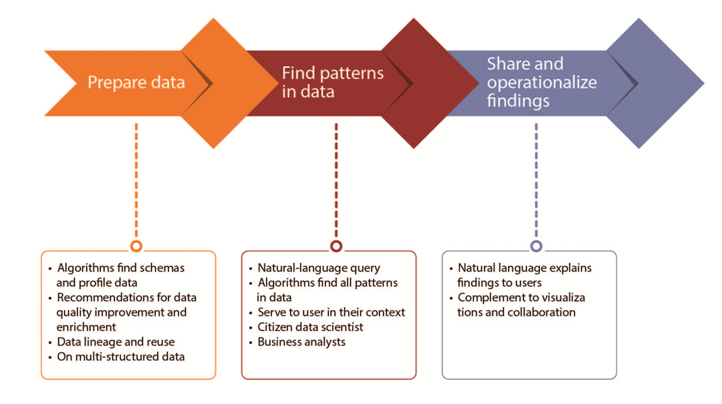 Prepare data

Find patterns in data

Share and operationalize findings

• Algorithms find schemas and profile data
• Recommendations for data quality improvement and enrichment
• Data lineage and reuse
• On multi-structured data

• Natural-language query
• Algorithms find all patterns in data
• Serve to user in their context
• Citizen data scientist
• Business analysts

• Natural language explains findings to users
• Complement to visualiza tions and collaboration